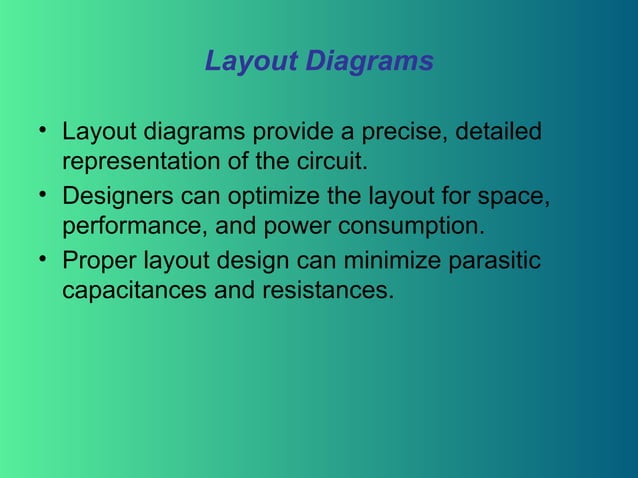 Layout Diagrams

• Layout diagrams provide a precise, detailed representation of the circuit.
• Designers can optimize the layout for space, performance, and power consumption.
• Proper layout design can minimize parasitic capacitances and resistances.